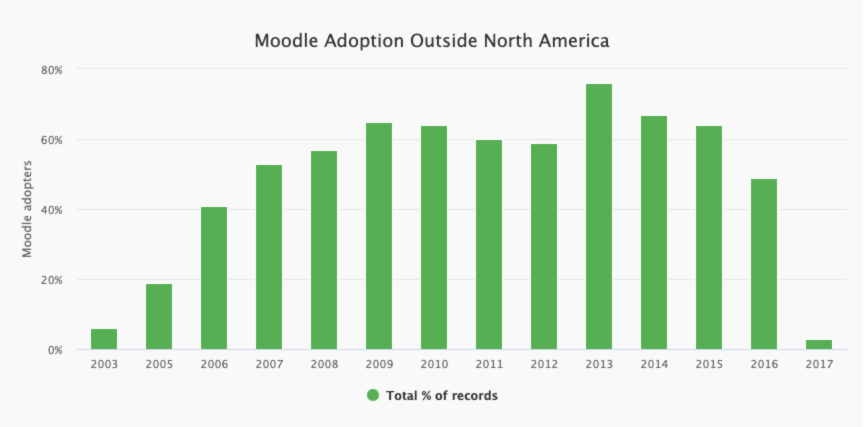 Moodle Adoption Outside North America

80%
60%
40%
20%
0%

Moodle adopters

2003 2005 2006 2007 2008 2009 2010 2011 2012 2013 2014 2015 2016 2017

Total % of records